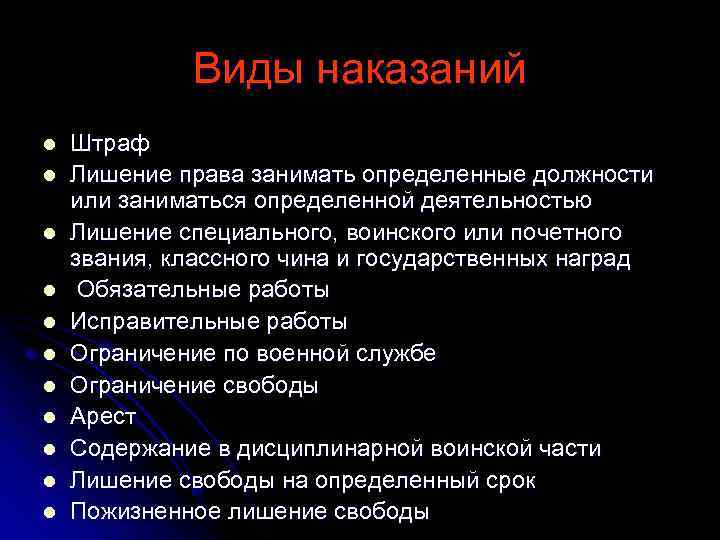 Виды наказаний

- Штраф
- Лишение права занимать определенные должности или заниматься определенной деятельностью
- Лишение специального, воинского или почетного звания, классного чина и государственных наград
- Обязательные работы
- Исправительные работы
- Ограничение по военной службе
- Ограничение свободы
- Арест
- Содержание в дисциплинарной воинской части
- Лишение свободы на определенный срок
- Пожизненное лишение свободы